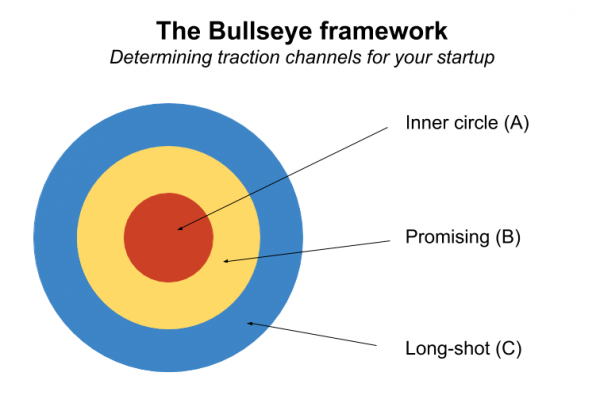 The Bullseye framework
Determining traction channels for your startup

Inner circle (A)

Promising (B)

Long-shot (C)